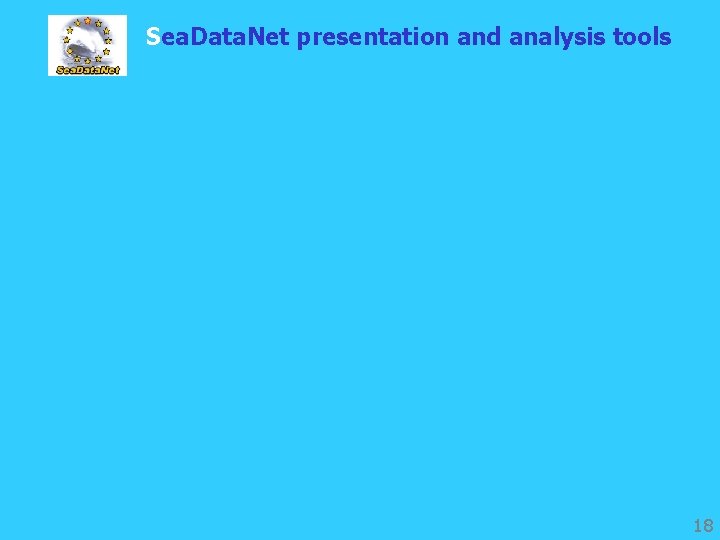 SeaDataNet

SeaDataNet presentation and analysis tools

18